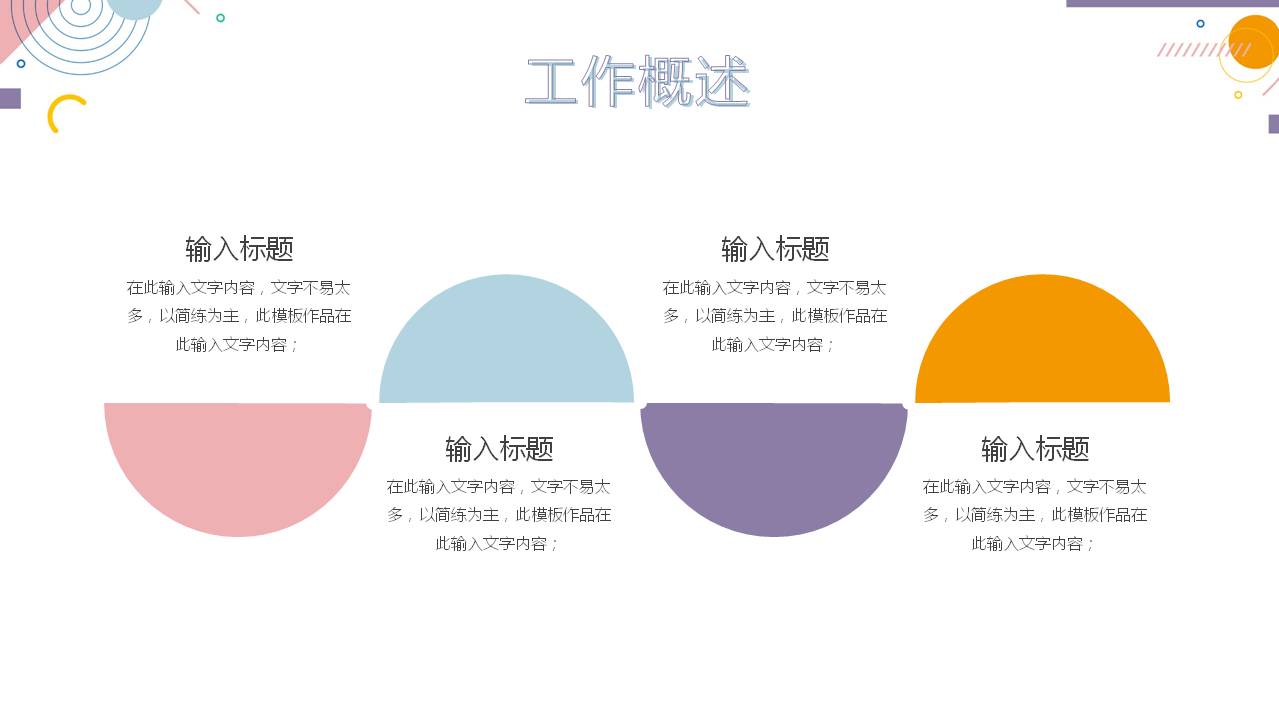 工作概述

输入标题

在此输入文字内容，文字不易太多，以简练为主，此模板作品在此输入文字内容；

输入标题

在此输入文字内容，文字不易太多，以简练为主，此模板作品在此输入文字内容；

输入标题

在此输入文字内容，文字不易太多，以简练为主，此模板作品在此输入文字内容；

输入标题

在此输入文字内容，文字不易太多，以简练为主，此模板作品在此输入文字内容；